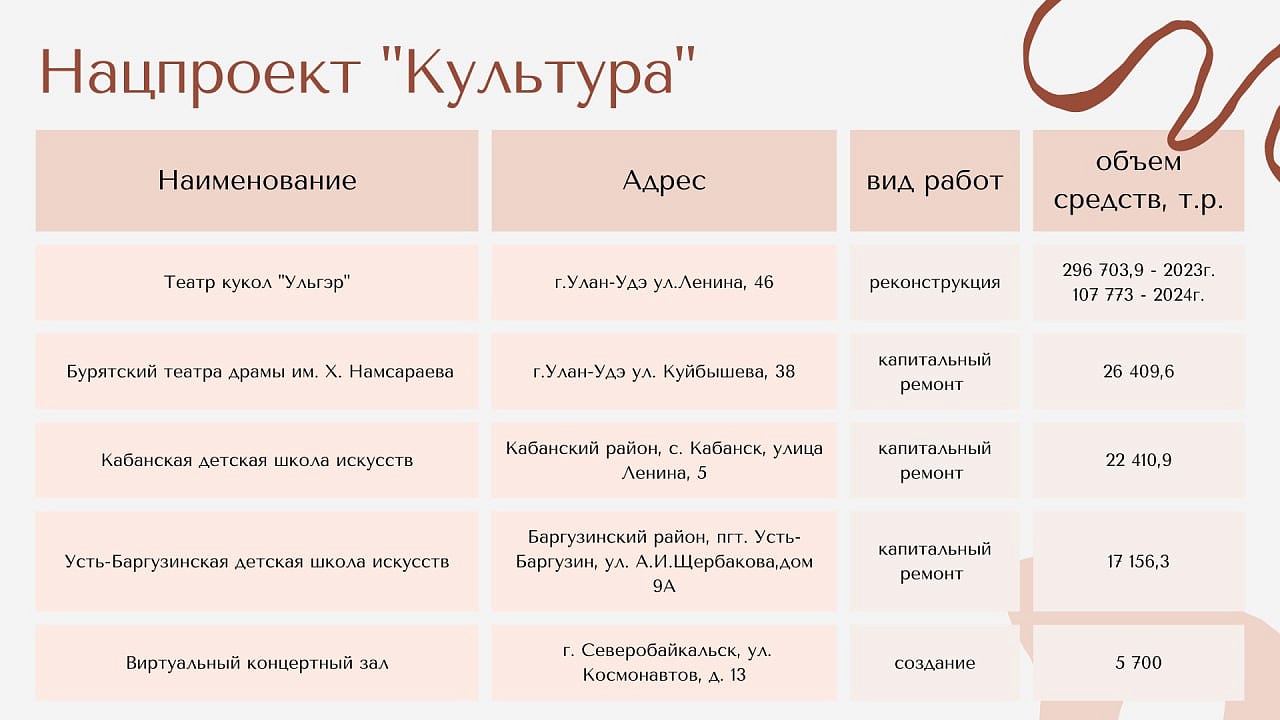 Нацпроект "Культура"

| Наименование | Адрес | вид работ | объем средств, т.р. |
|---|---|---|---|
| Театр кукол "Ульгэр" | г.Улан-Удэ ул.Ленина, 46 | реконструкция | 296 703,9 - 2023г. 107 773 - 2024г. |
| Бурятский театра драмы им. Х. Намсараева | г.Улан-Удэ ул. Куйбышева, 38 | капитальный ремонт | 26 409,6 |
| Кабанская детская школа искусств | Кабанский район, с. Кабанск, улица Ленина, 5 | капитальный ремонт | 22 410,9 |
| Усть-Баргузинская детская школа искусств | Баргузинский район, пгт. Усть-Баргузин, ул. А.И.Щербакова,дом 9А | капитальный ремонт | 17 156,3 |
| Виртуальный концертный зал | г. Северобайкальск, ул. Космонавтов, д. 13 | создание | 5 700 |